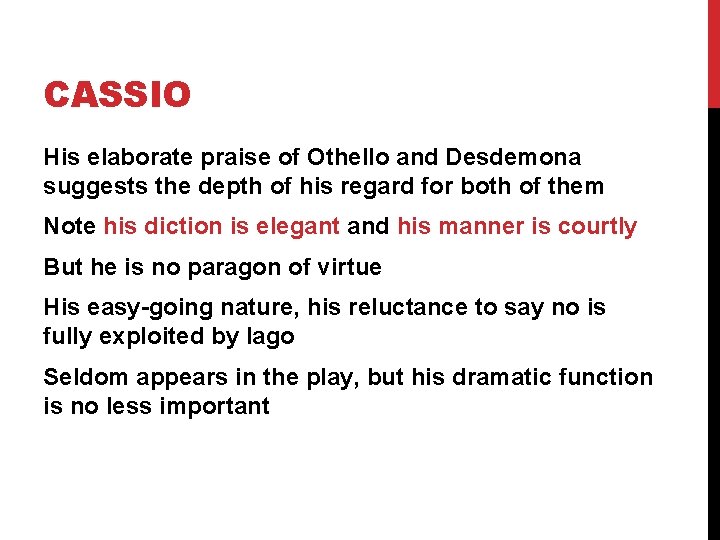 CASSIO

His elaborate praise of Othello and Desdemona suggests the depth of his regard for both of them

Note his diction is elegant and his manner is courtly

But he is no paragon of virtue

His easy-going nature, his reluctance to say no is fully exploited by Iago

Seldom appears in the play, but his dramatic function is no less important